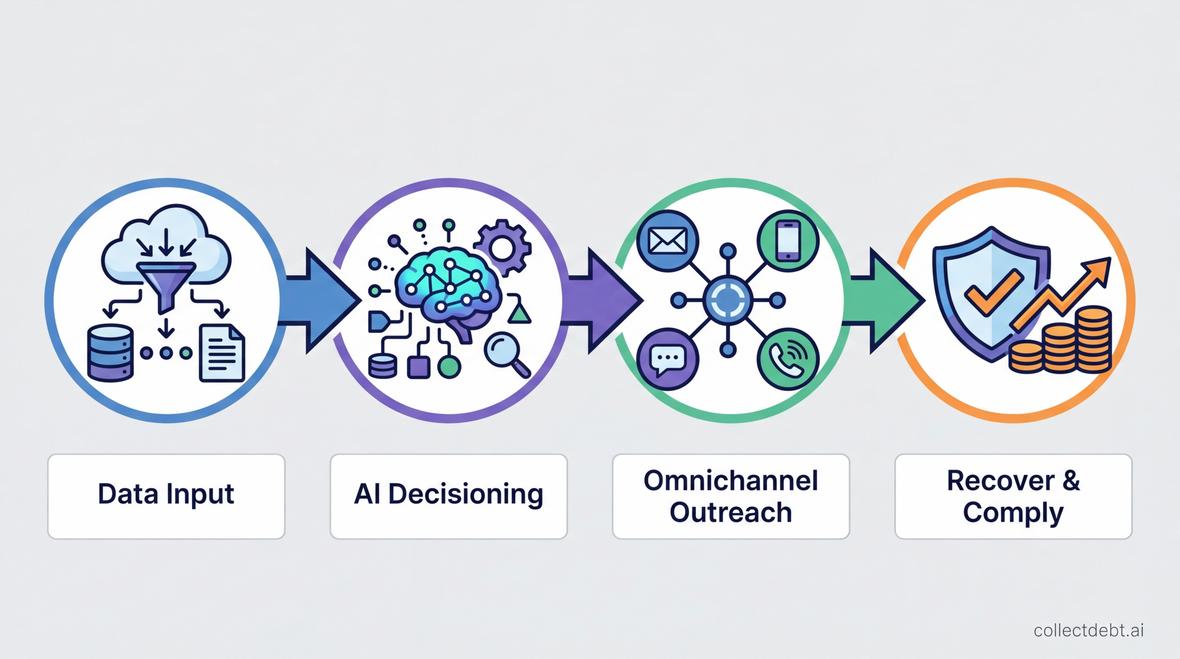 Data Input

AI Decisioning

Omnichannel Outreach

Recover & Comply

collectdebt.ai